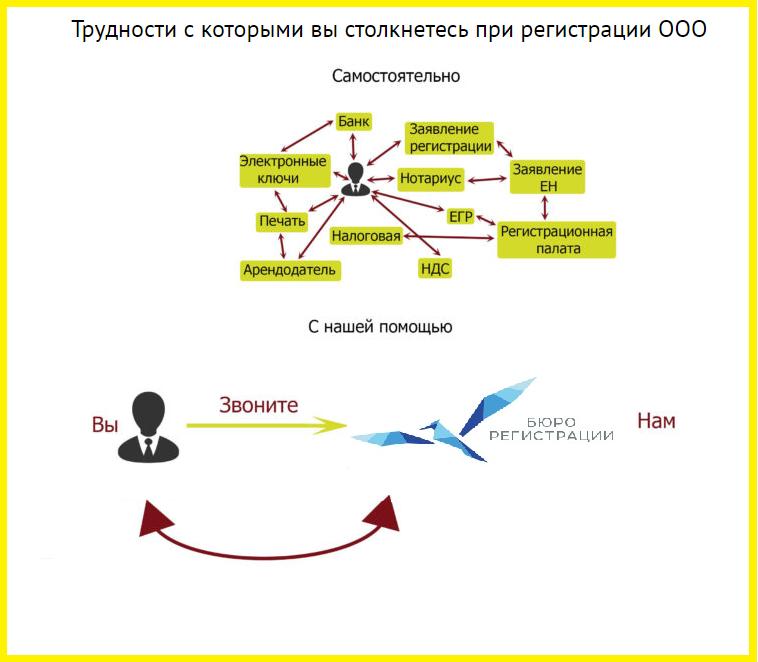 Трудности с которыми вы столкнетесь при регистрации ООО

Самостоятельно

Банк

Заявление регистрации

Электронные ключи

Нотариус

Заявление ЕН

Печать

ЕГР

Налоговая

Регистрационная палата

Арендодатель

НДС

С нашей помощью

Вы

Звоните

БЮРО РЕГИСТРАЦИИ

Нам